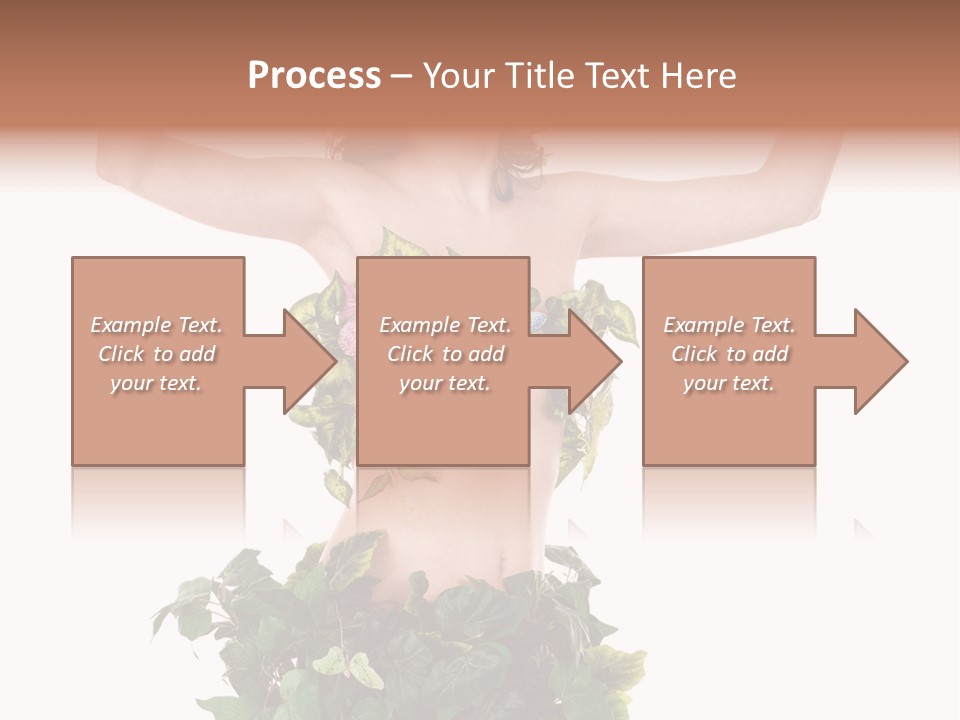 Process – Your Title Text Here

Example Text. Click to add your text.

Example Text. Click to add your text.

Example Text. Click to add your text.